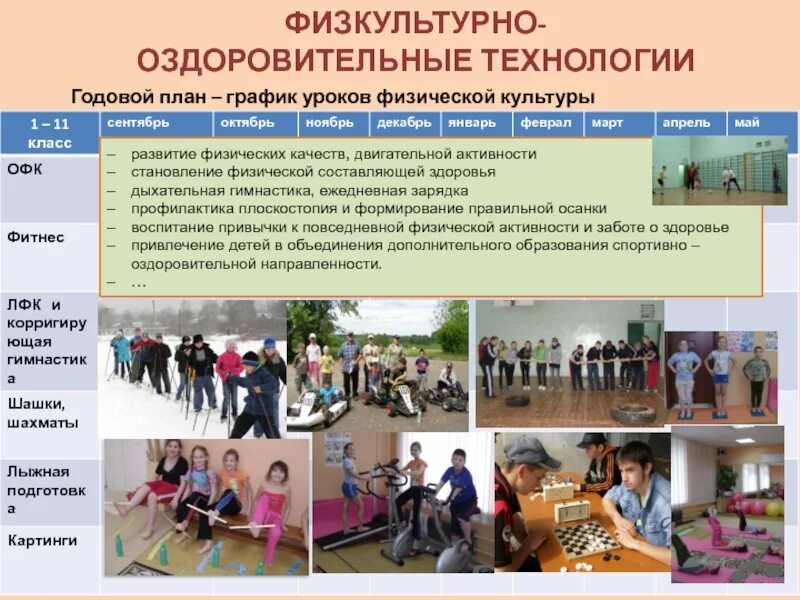 ФИЗКУЛЬТУРНО-ОЗДОРОВИТЕЛЬНЫЕ ТЕХНОЛОГИИ

Годовой план – график уроков физической культуры

| 1 – 11 класс | сентябрь | октябрь | ноябрь | декабрь | январь | феврал | март | апрель | май |
|---|---|---|---|---|---|---|---|---|---|
| ОФК | | | | | | | | | |
| Фитнес | | | | | | | | | |
| ЛФК и корригирующая гимнастика | | | | | | | | | |
| Шашки, шахматы | | | | | | | | | |
| Лыжная подготовка | | | | | | | | | |
| Картинги | | | | | | | | | |

– развитие физических качеств, двигательной активности
– становление физической составляющей здоровья
– дыхательная гимнастика, ежедневная зарядка
– профилактика плоскостопия и формирование правильной осанки
– воспитание привычки к повседневной физической активности и заботе о здоровье
– привлечение детей в объединения дополнительного образования спортивно – оздоровительной направленности.
– …